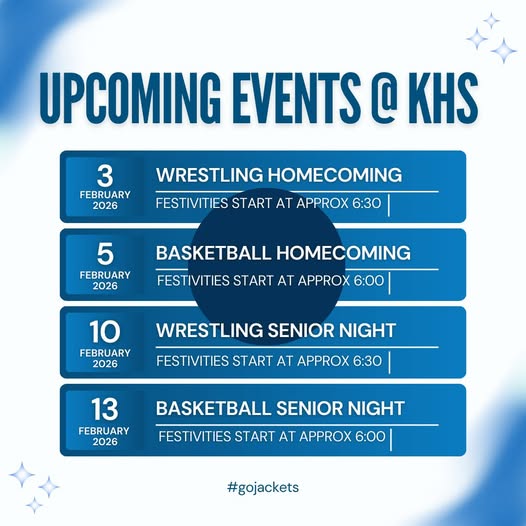 UPCOMING EVENTS @ KHS

3
FEBRUARY
2026
WRESTLING HOMECOMING
FESTIVITIES START AT APPROX 6:30

5
FEBRUARY
2026
BASKETBALL HOMECOMING
FESTIVITIES START AT APPROX 6:00

10
FEBRUARY
2026
WRESTLING SENIOR NIGHT
FESTIVITIES START AT APPROX 6:30

13
FEBRUARY
2026
BASKETBALL SENIOR NIGHT
FESTIVITIES START AT APPROX 6:00

#gojackets